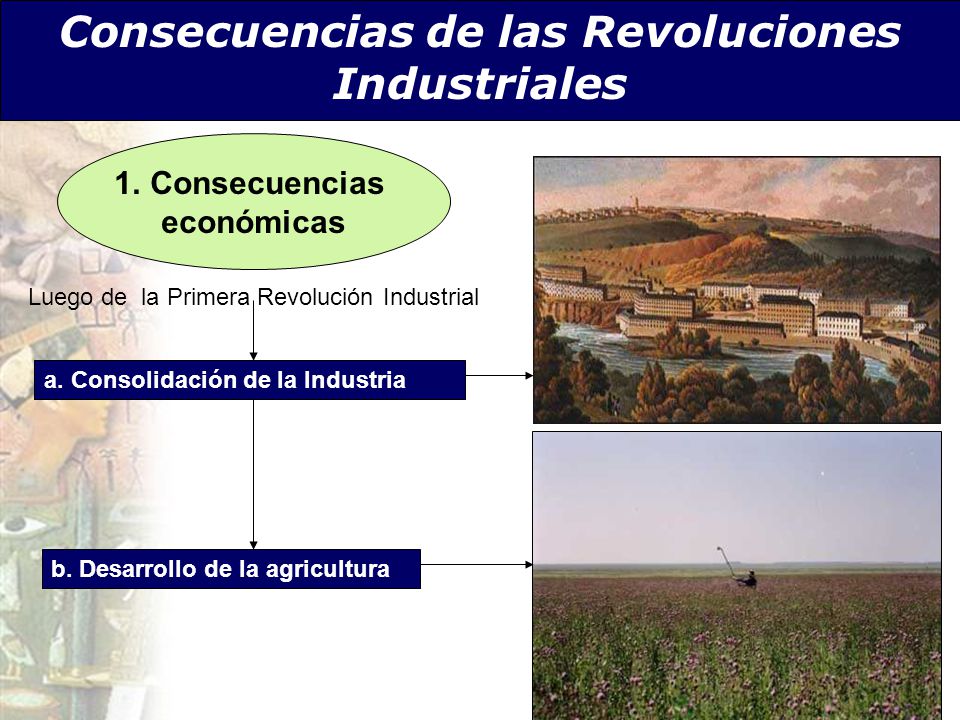 Consecuencias de las Revoluciones Industriales

1. Consecuencias económicas

Luego de la Primera Revolución Industrial

a. Consolidación de la Industria

b. Desarrollo de la agricultura